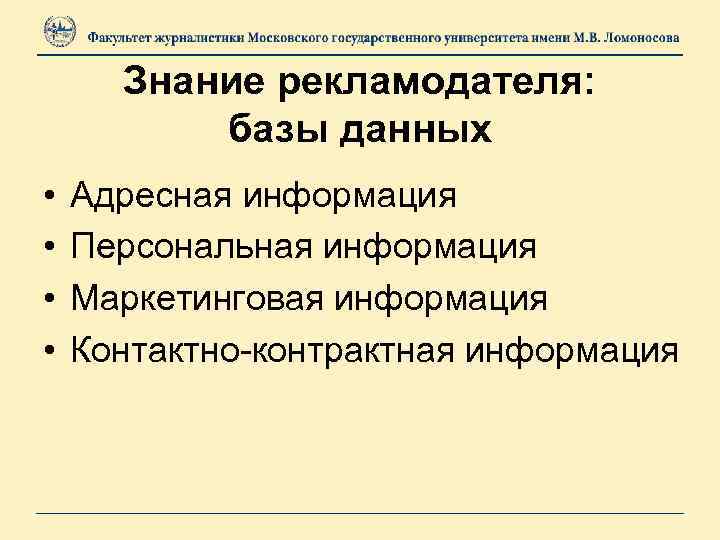 Факультет журналистики Московского государственного университета имени М.В. Ломоносова

Знание рекламодателя: базы данных

• Адресная информация
• Персональная информация
• Маркетинговая информация
• Контактно-контрактная информация